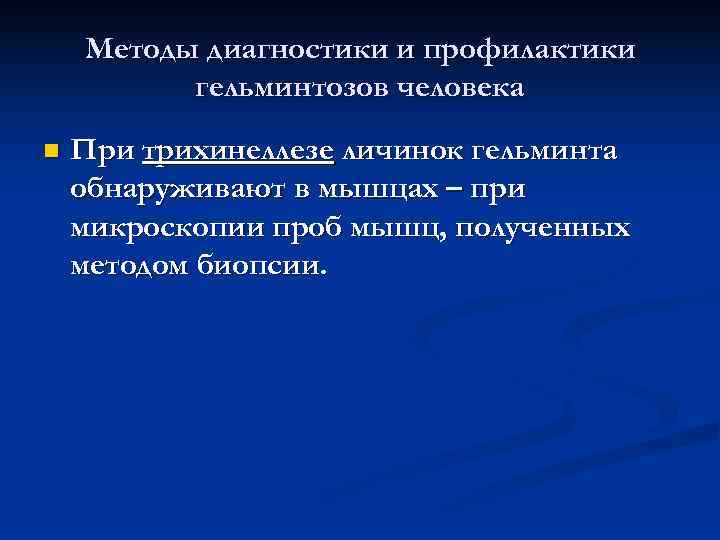 Методы диагностики и профилактики гельминтозов человека

При трихинеллезе личинок гельминта обнаруживают в мышцах – при микроскопии проб мышц, полученных методом биопсии.